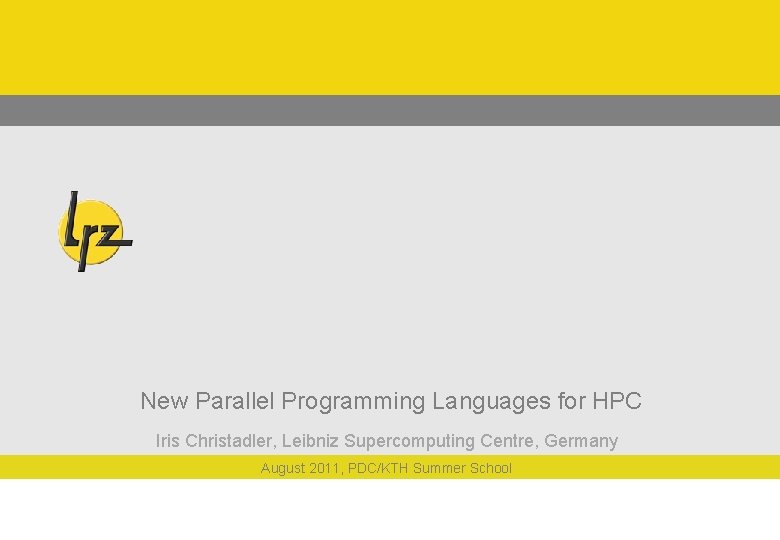 lrz

New Parallel Programming Languages for HPC

Iris Christadler, Leibniz Supercomputing Centre, Germany

August 2011, PDC/KTH Summer School